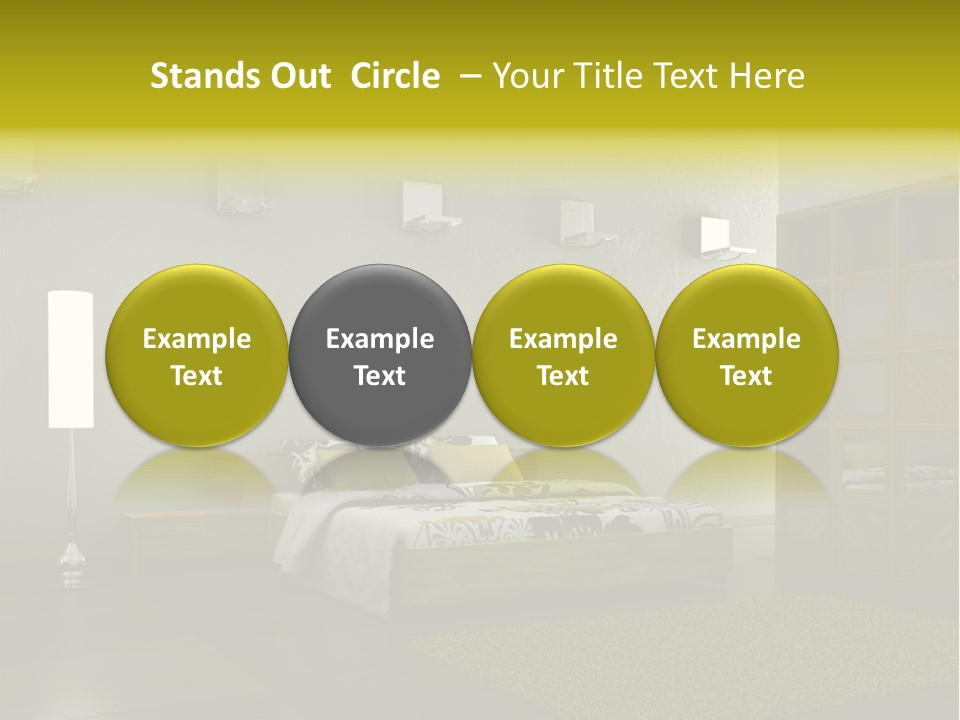 Stands Out Circle – Your Title Text Here

Example Text

Example Text

Example Text

Example Text